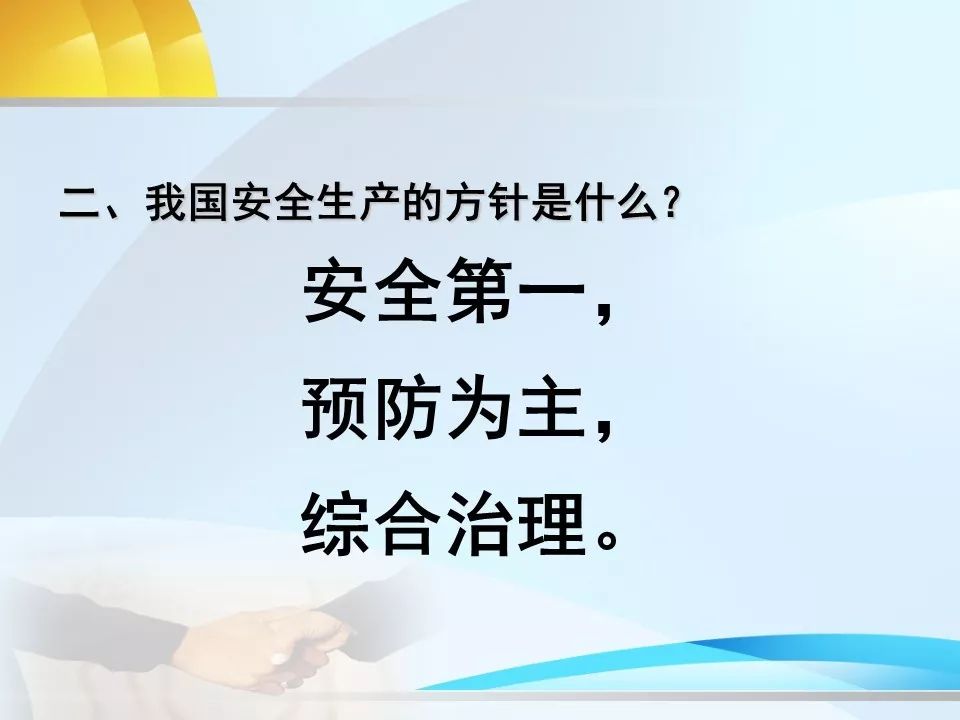 二、我国安全生产的方针是什么？

安全第一，
预防为主，
综合治理。